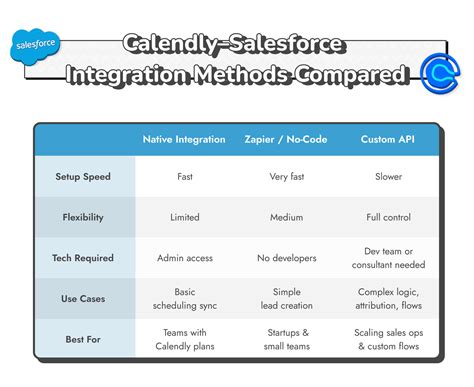 salesforce

Calendly–Salesforce Integration Methods Compared

| | Native Integration | Zapier / No-Code | Custom API |
|---|---|---|---|
| Setup Speed | Fast | Very fast | Slower |
| Flexibility | Limited | Medium | Full control |
| Tech Required | Admin access | No developers | Dev team or consultant needed |
| Use Cases | Basic scheduling sync | Simple lead creation | Complex logic, attribution, flows |
| Best For | Teams with Calendly plans | Startups & small teams | Scaling sales ops & custom flows |